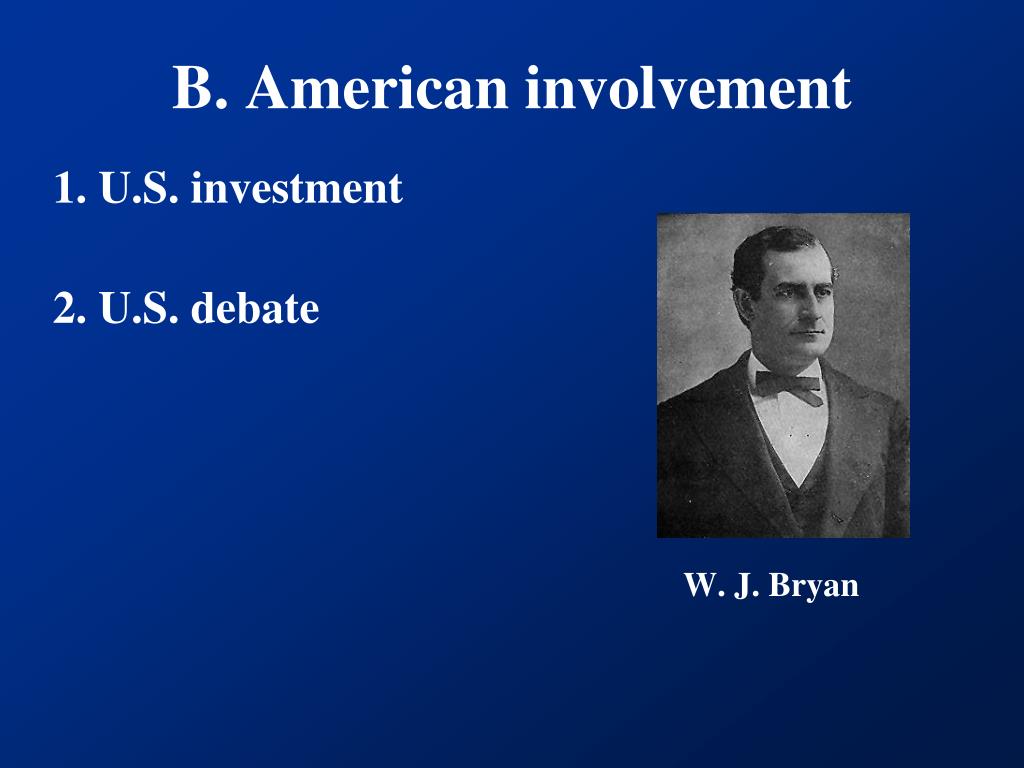 B. American involvement

1. U.S. investment

2. U.S. debate

W. J. Bryan